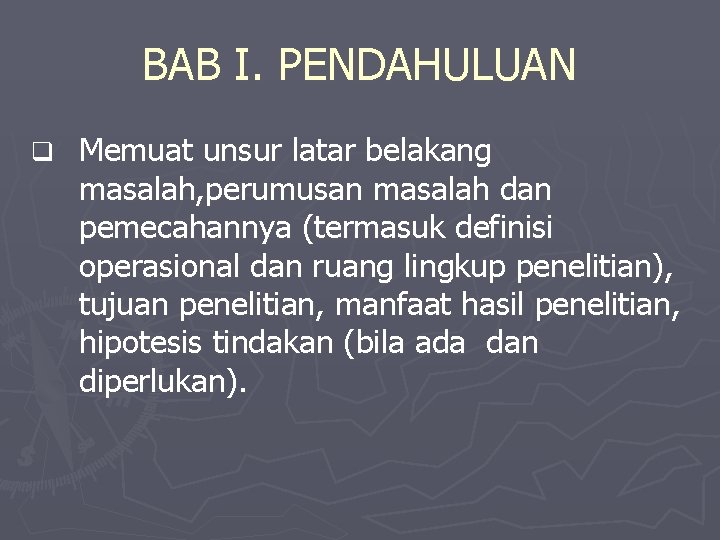 BAB I. PENDAHULUAN

❑ Memuat unsur latar belakang masalah,perumusan masalah dan pemecahannya (termasuk definisi operasional dan ruang lingkup penelitian), tujuan penelitian, manfaat hasil penelitian, hipotesis tindakan (bila ada dan diperlukan).